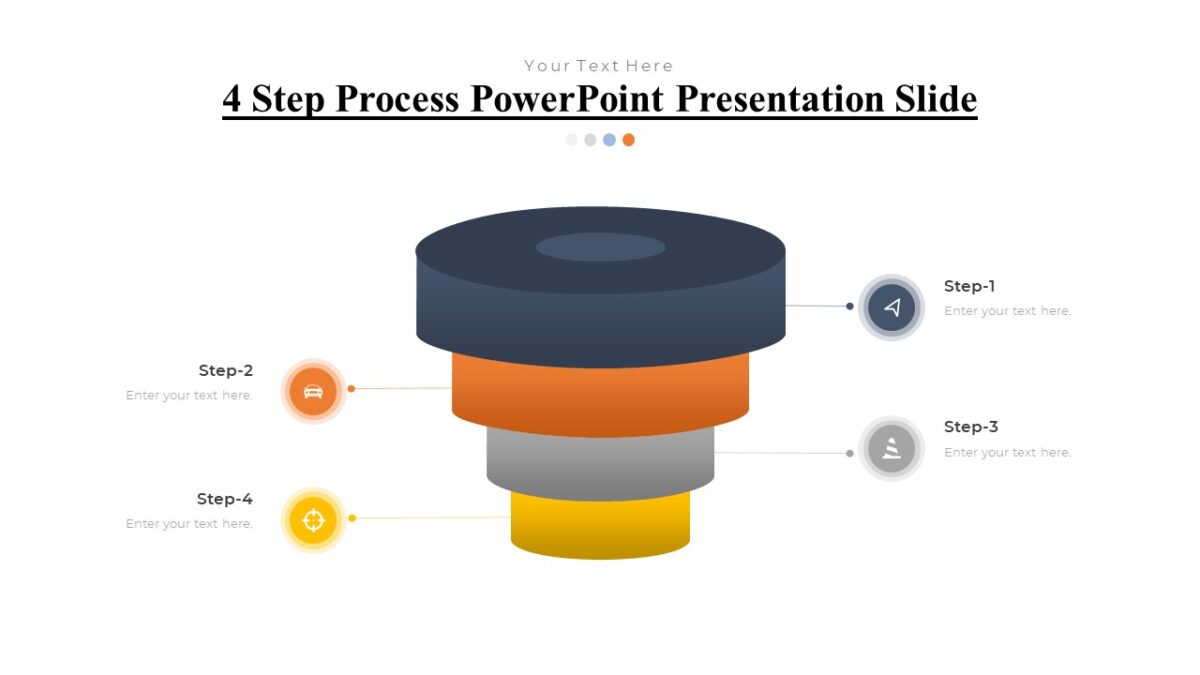 Your Text Here

4 Step Process PowerPoint Presentation Slide

Step-1
Enter your text here.

Step-2
Enter your text here.

Step-3
Enter your text here.

Step-4
Enter your text here.